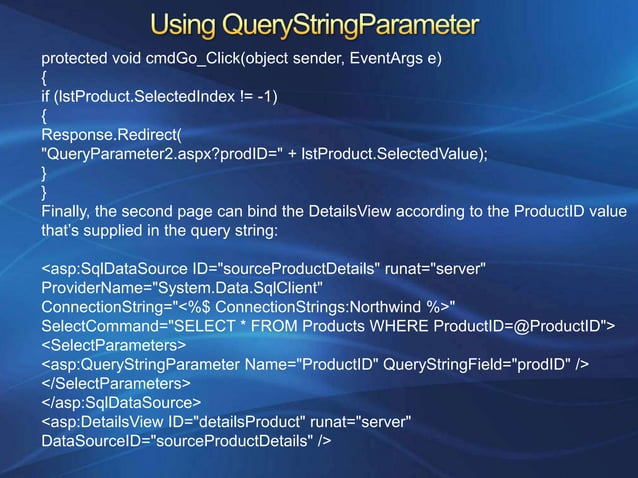 Using QueryStringParameter

protected void cmdGo_Click(object sender, EventArgs e)
{
if (lstProduct.SelectedIndex != -1)
{
Response.Redirect(
"QueryParameter2.aspx?prodID=" + lstProduct.SelectedValue);
}
}
Finally, the second page can bind the DetailsView according to the ProductID value that's supplied in the query string:

<asp:SqlDataSource ID="sourceProductDetails" runat="server"
ProviderName="System.Data.SqlClient"
ConnectionString="<%$ ConnectionStrings:Northwind %>"
SelectCommand="SELECT * FROM Products WHERE ProductID=@ProductID">
<SelectParameters>
<asp:QueryStringParameter Name="ProductID" QueryStringField="prodID" />
</SelectParameters>
</asp:SqlDataSource>
<asp:DetailsView ID="detailsProduct" runat="server"
DataSourceID="sourceProductDetails" />